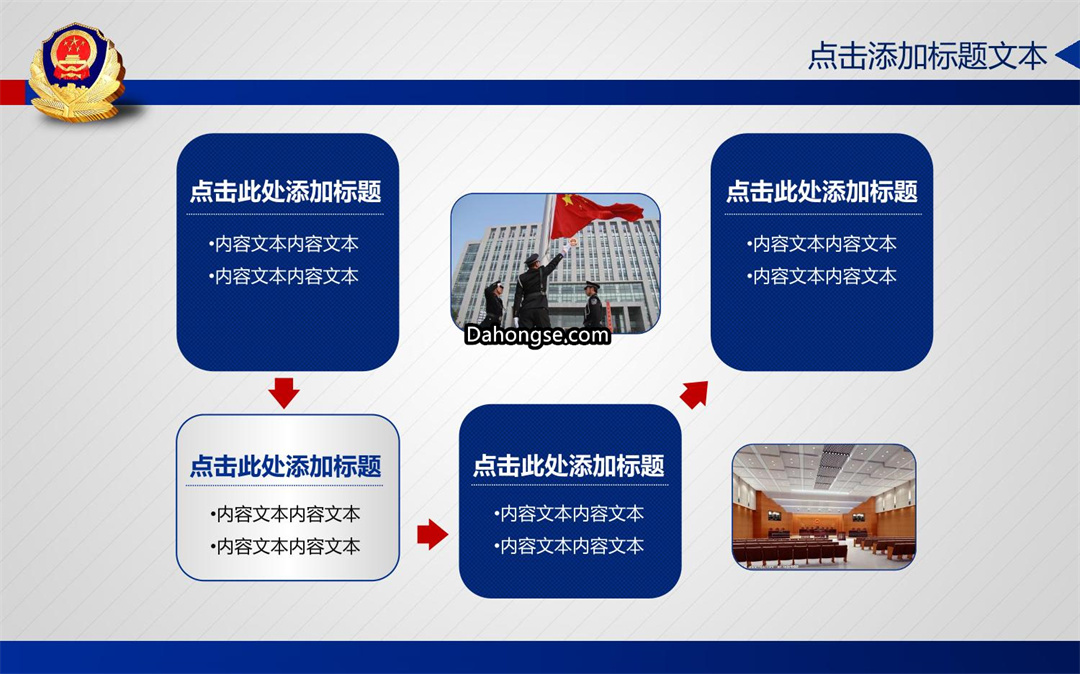 点击添加标题文本

点击此处添加标题
•内容文本内容文本
•内容文本内容文本

Dahongse.com

点击此处添加标题
•内容文本内容文本
•内容文本内容文本

点击此处添加标题
•内容文本内容文本
•内容文本内容文本

点击此处添加标题
•内容文本内容文本
•内容文本内容文本